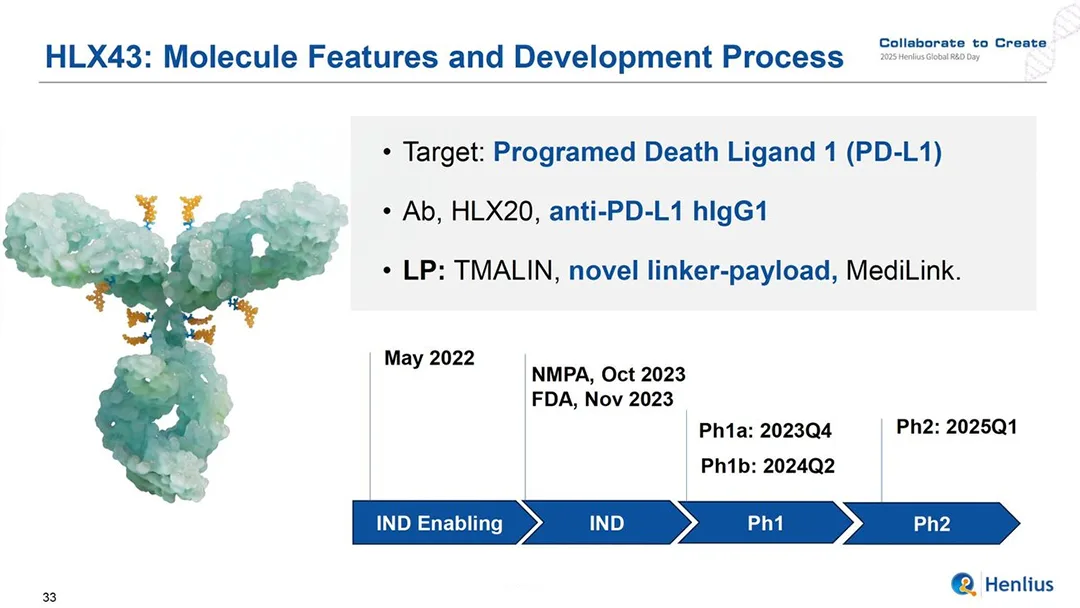 HLX43: Molecule Features and Development Process

Collaborate to Create
2025 Henlius Global R&D Day

• Target: Programed Death Ligand 1 (PD-L1)

• Ab, HLX20, anti-PD-L1 hIgG1

• LP: TMALIN, novel linker-payload, MediLink.

May 2022

NMPA, Oct 2023
FDA, Nov 2023

Ph1a: 2023Q4

Ph1b: 2024Q2

Ph2: 2025Q1

IND Enabling

IND

Ph1

Ph2

33

Henlius